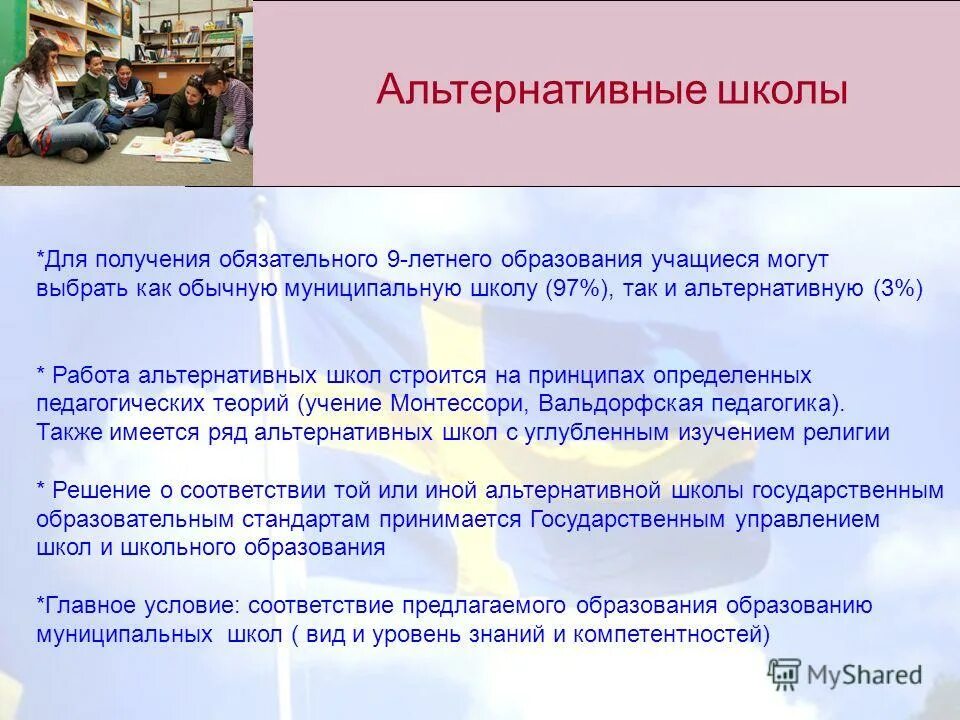 Альтернативные школы

*Для получения обязательного 9-летнего образования учащиеся могут выбрать как обычную муниципальную школу (97%), так и альтернативную (3%)

* Работа альтернативных школ строится на принципах определенных педагогических теорий (учение Монтессори, Вальдорфская педагогика). Также имеется ряд альтернативных школ с углубленным изучением религии

* Решение о соответствии той или иной альтернативной школы государственным образовательным стандартам принимается Государственным управлением школ и школьного образования

*Главное условие: соответствие предлагаемого образования образованию муниципальных школ ( вид и уровень знаний и компетентностей)

MyShared